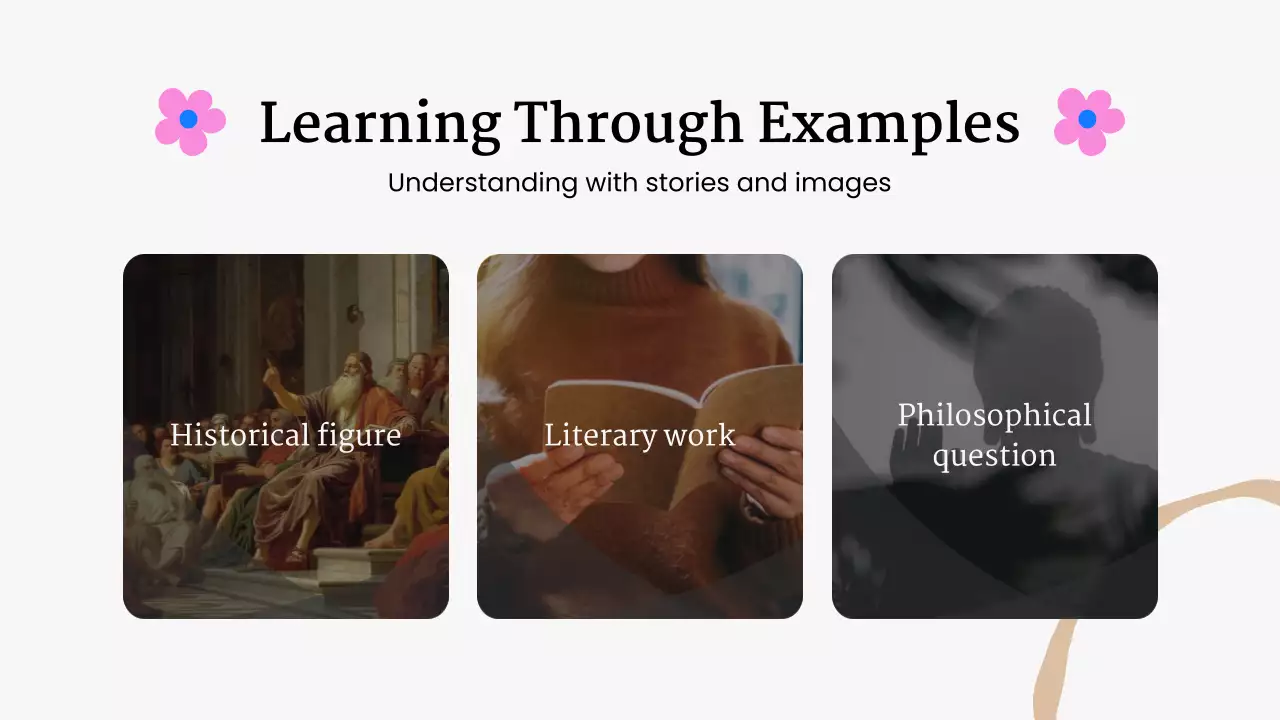 Learning Through Examples

Understanding with stories and images

Historical figure

Literary work

Philosophical question